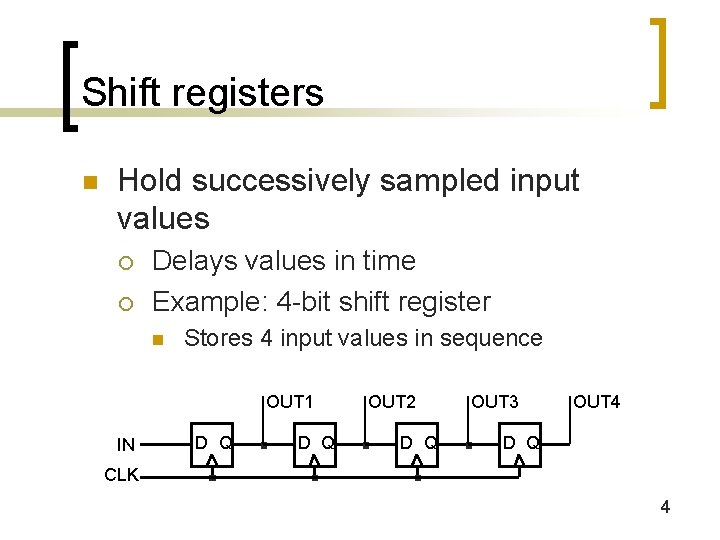 Shift registers

Hold successively sampled input values

Delays values in time

Example: 4-bit shift register

Stores 4 input values in sequence

OUT1
OUT2
OUT3
OUT4
IN
D Q
D Q
D Q
D Q
CLK

4